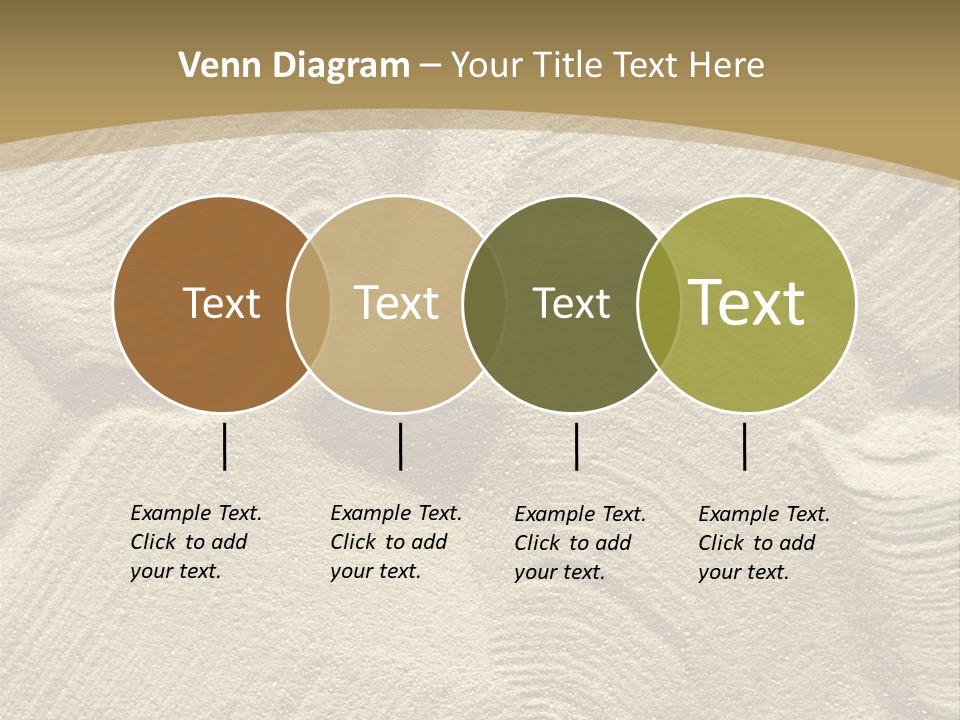 Venn Diagram – Your Title Text Here

Text

Text

Text

Text

Example Text. Click to add your text.

Example Text. Click to add your text.

Example Text. Click to add your text.

Example Text. Click to add your text.